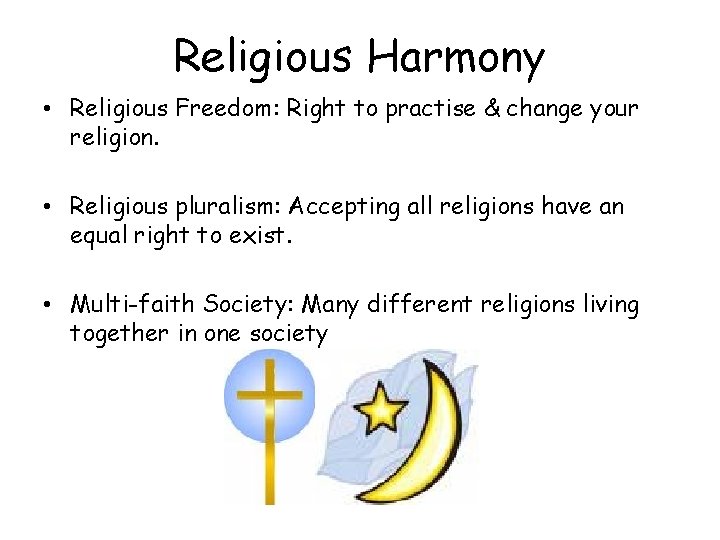 Religious Harmony

• Religious Freedom: Right to practise & change your religion.

• Religious pluralism: Accepting all religions have an equal right to exist.

• Multi-faith Society: Many different religions living together in one society